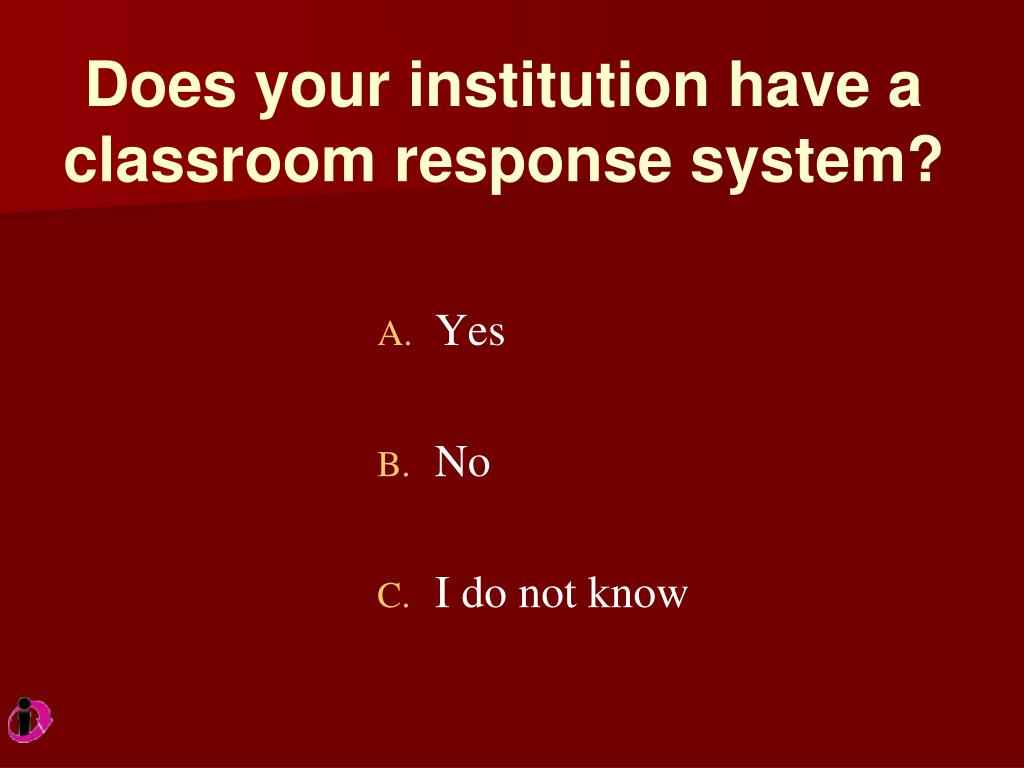 Does your institution have a classroom response system?

A. Yes

B. No

C. I do not know